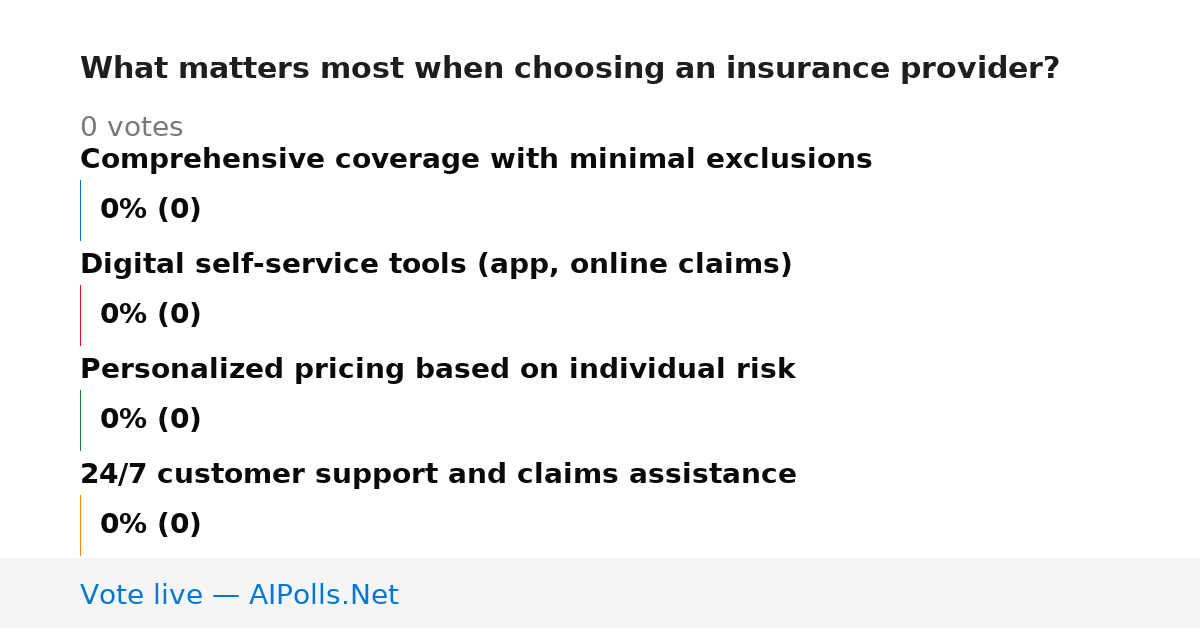 What matters most when choosing an insurance provider?

0 votes

Comprehensive coverage with minimal exclusions

0% (0)

Digital self-service tools (app, online claims)

0% (0)

Personalized pricing based on individual risk

0% (0)

24/7 customer support and claims assistance

0% (0)

Vote live — AIPolls.Net